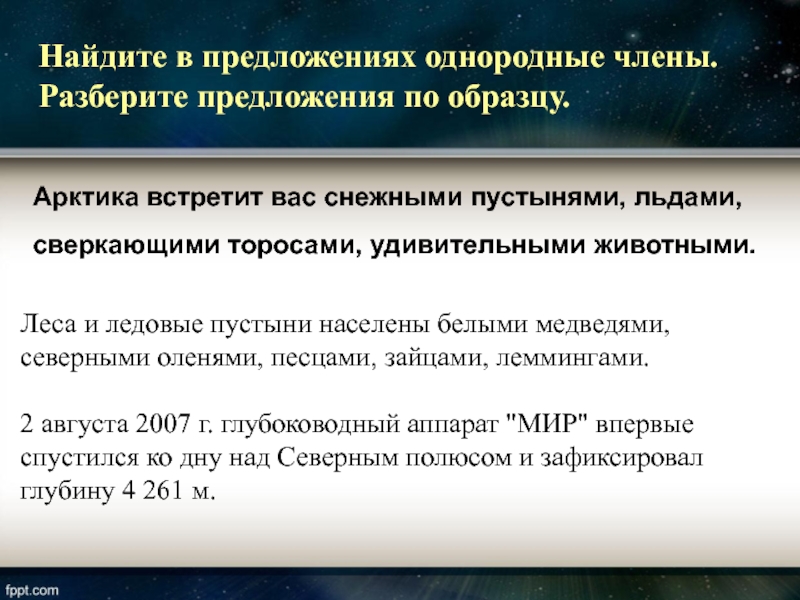 Найдите в предложениях однородные члены. Разберите предложения по образцу.

Арктика встретит вас снежными пустынями, льдами, сверкающими торосами, удивительными животными.

Леса и ледовые пустыни населены белыми медведями, северными оленями, песцами, зайцами, леммингами.

2 августа 2007 г. глубоководный аппарат "МИР" впервые спустился ко дну над Северным полюсом и зафиксировал глубину 4 261 м.

fppt.com